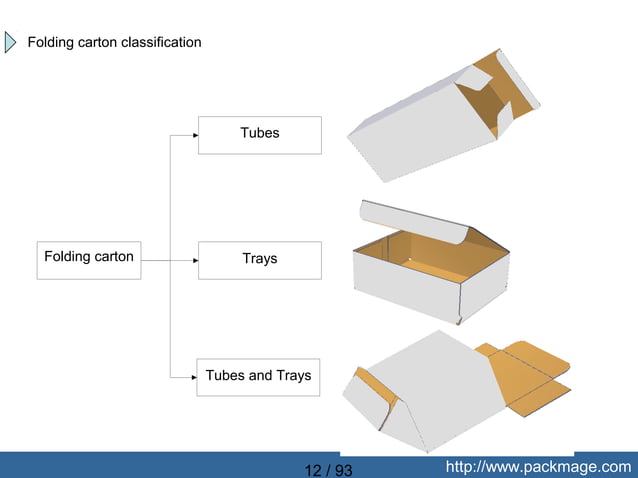 Folding carton classification

Folding carton

Tubes

Trays

Tubes and Trays

12 / 93

http://www.packmage.com